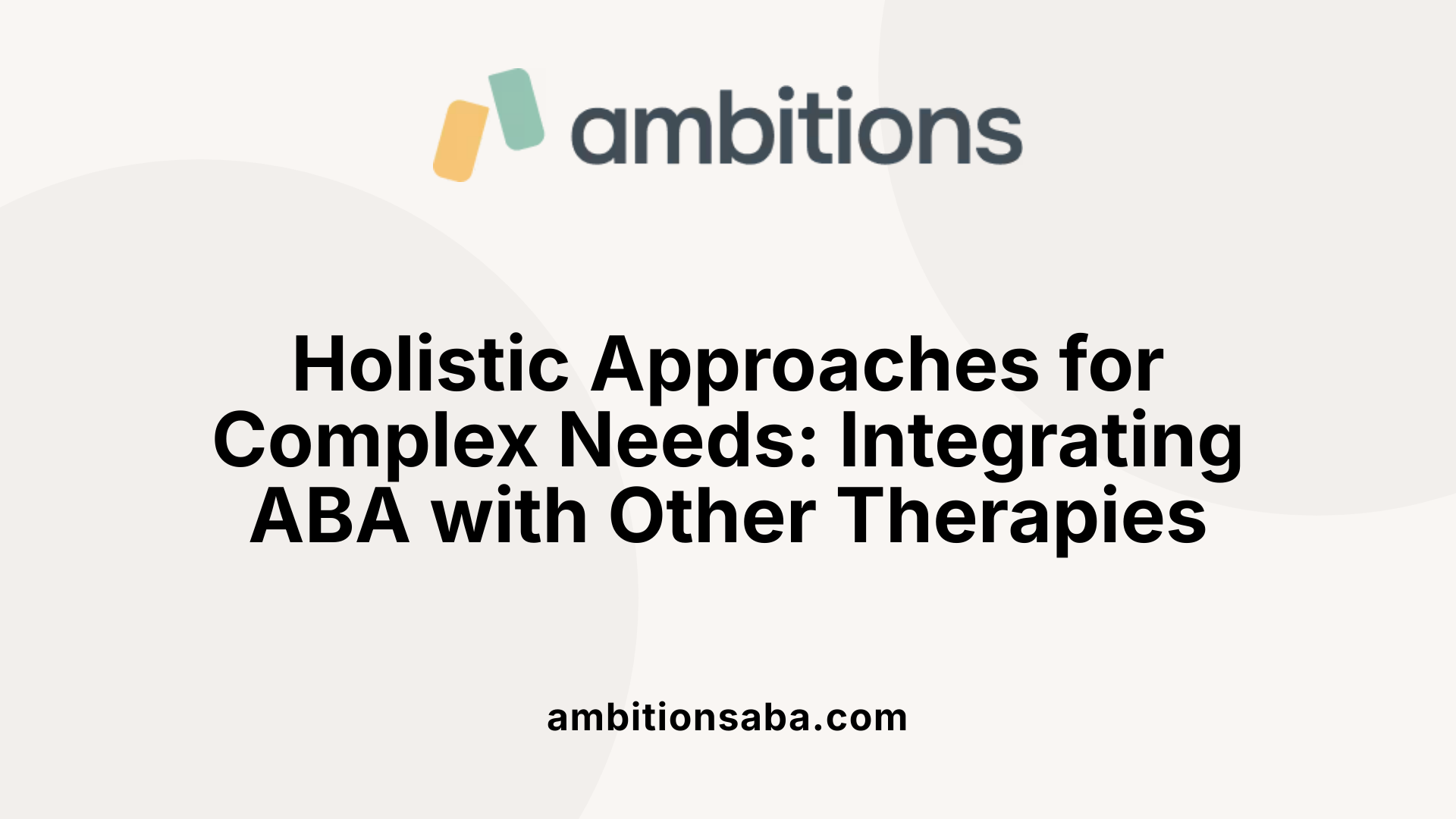 ambitions

Holistic Approaches for Complex Needs: Integrating ABA with Other Therapies

ambitionsaba.com